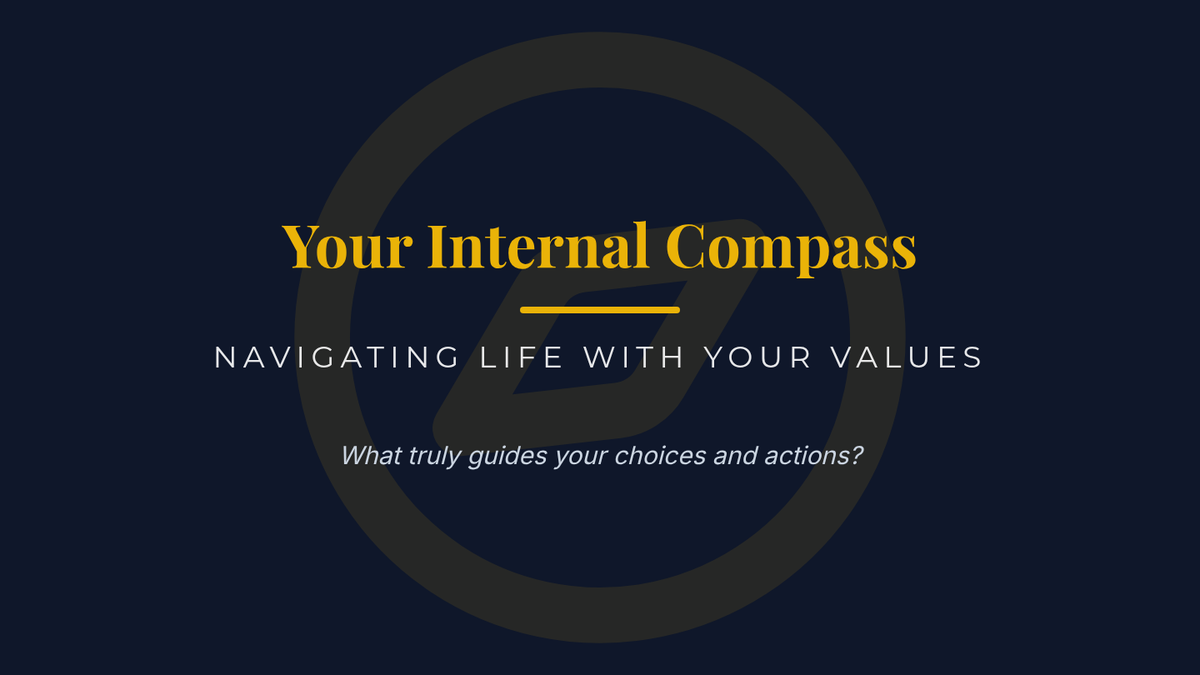 Your Internal Compass

NAVIGATING LIFE WITH YOUR VALUES

What truly guides your choices and actions?